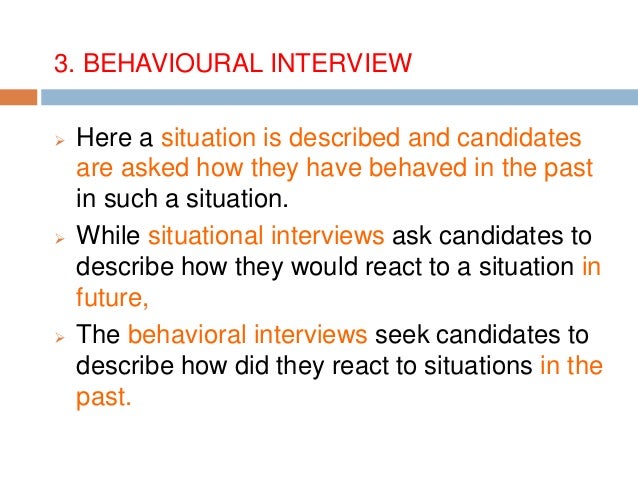 3. BEHAVIOURAL INTERVIEW

➢ Here a situation is described and candidates are asked how they have behaved in the past in such a situation.

➢ While situational interviews ask candidates to describe how they would react to a situation in future,

➢ The behavioral interviews seek candidates to describe how did they react to situations in the past.